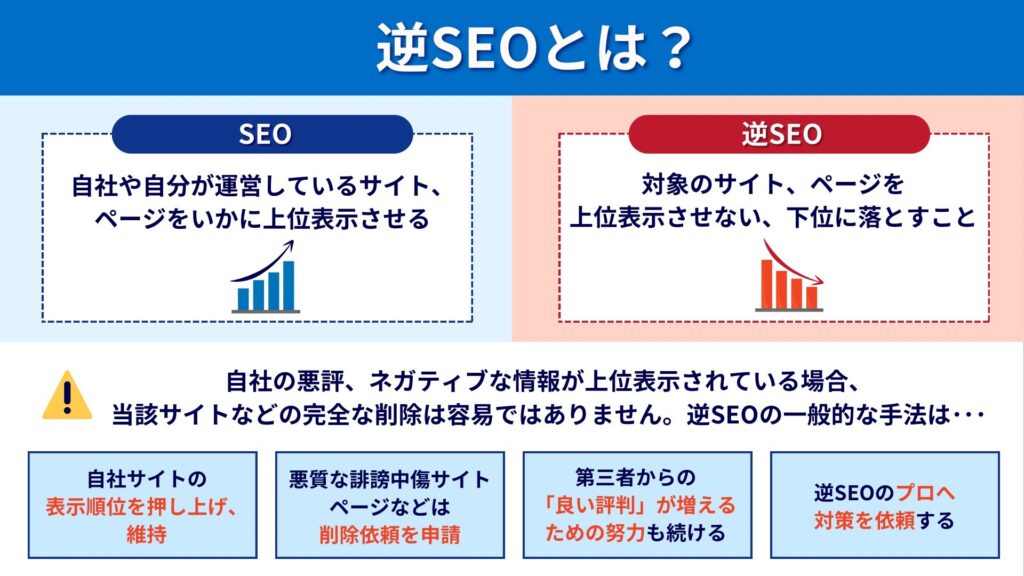 逆SEOとは？

SEO

自社や自分が運営しているサイト、ページをいかに上位表示させる

逆SEO

対象のサイト、ページを上位表示させない、下位に落とすこと

自社の悪評、ネガティブな情報が上位表示されている場合、当該サイトなどの完全な削除は容易ではありません。逆SEOの一般的な手法は･･･

自社サイトの表示順位を押し上げ、維持

悪質な誹謗中傷サイトページなどは削除依頼を申請

第三者からの「良い評判」が増えるための努力も続ける

逆SEOのプロへ対策を依頼する